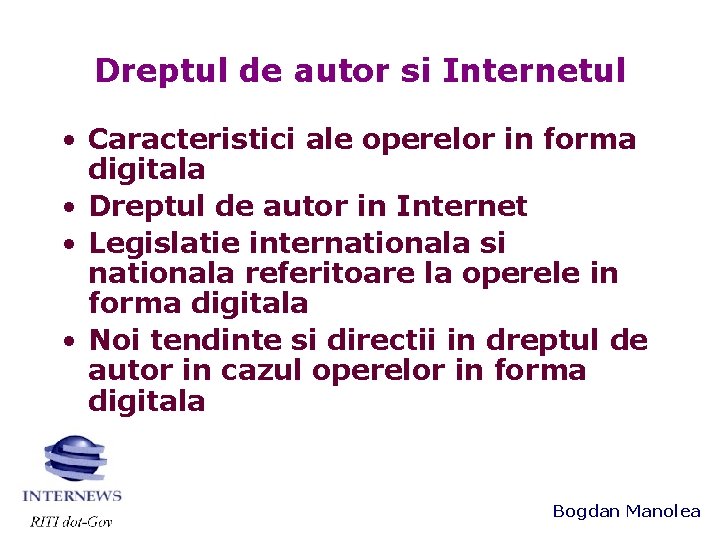 Dreptul de autor si Internetul

• Caracteristici ale operelor in forma digitala
• Dreptul de autor in Internet
• Legislatie internationala si nationala referitoare la operele in forma digitala
• Noi tendinte si directii in dreptul de autor in cazul operelor in forma digitala

INTERNEWS
RITI dot-Gov

Bogdan Manolea